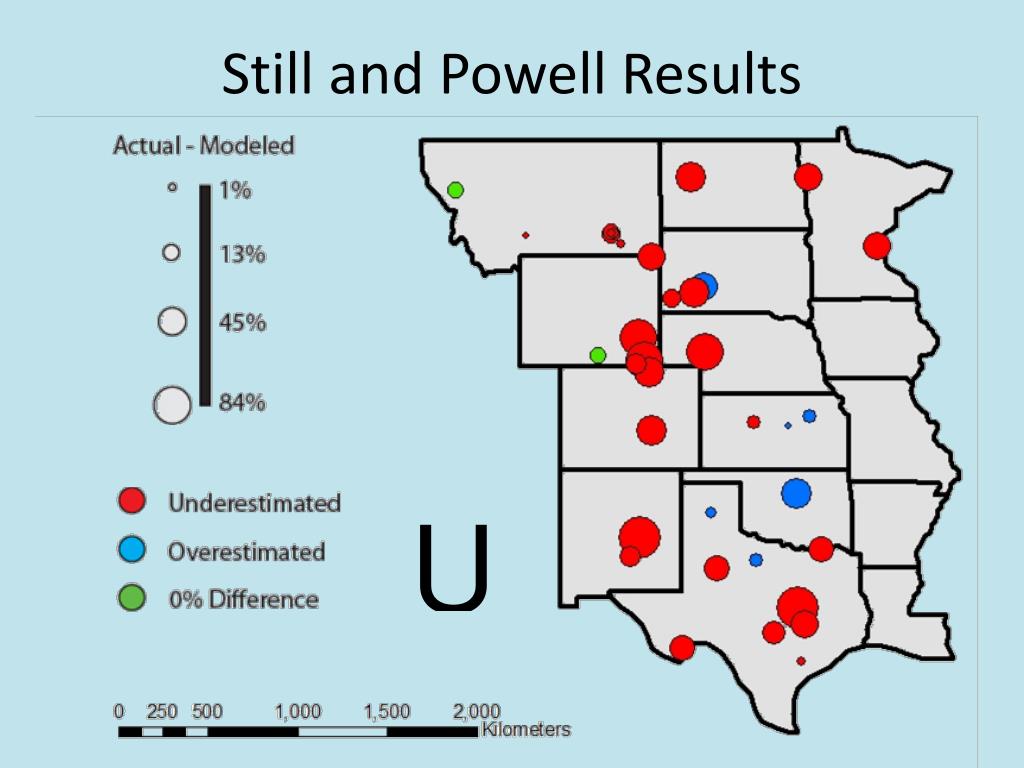 Still and Powell Results

Actual - Modeled

1%

13%

45%

84%

Underestimated

Overestimated

0% Difference

U

0 250 500 1,000 1,500 2,000 Kilometers